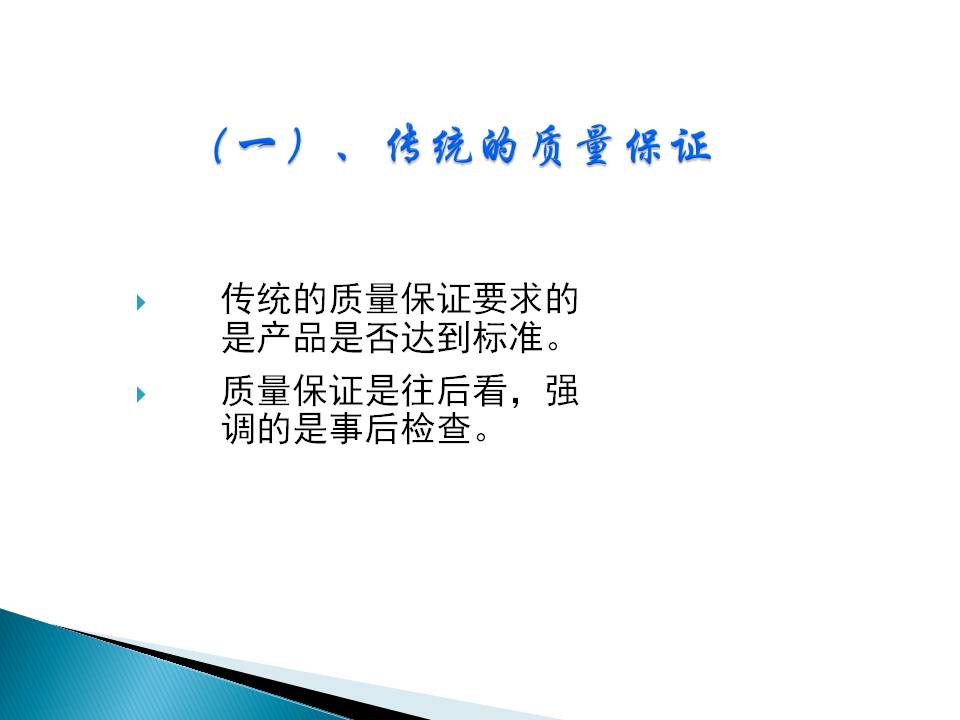 （一）、传统的质量保证

传统的质量保证要求的是产品是否达到标准。

质量保证是往后看，强调的是事后检查。